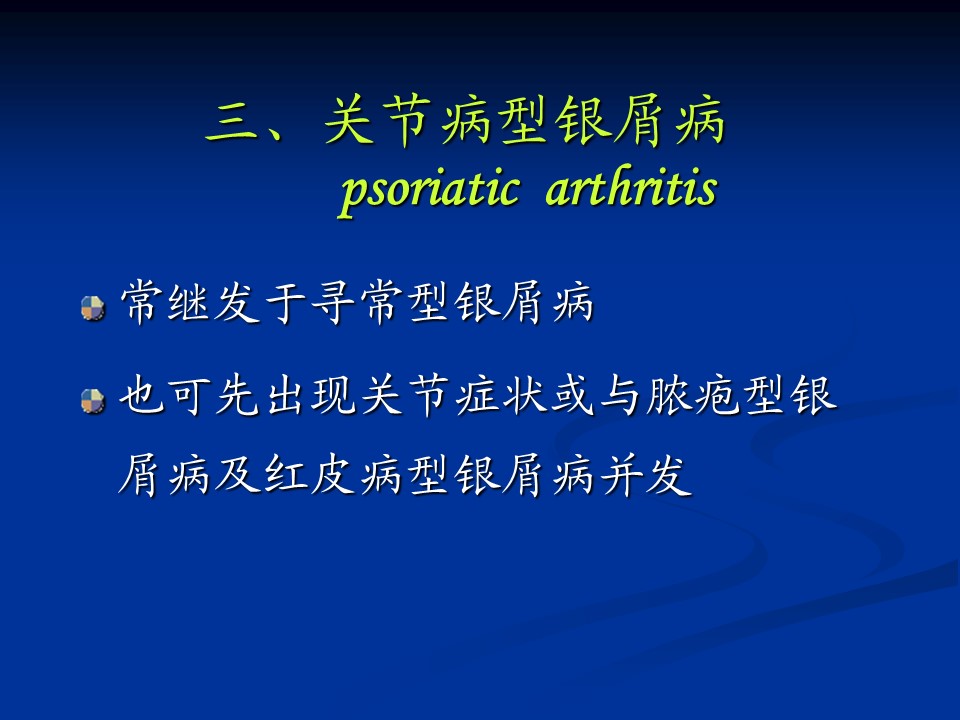 三、关节病型银屑病
psoriatic arthritis

常继发于寻常型银屑病

也可先出现关节症状或与脓疱型银屑病及红皮病型银屑病并发